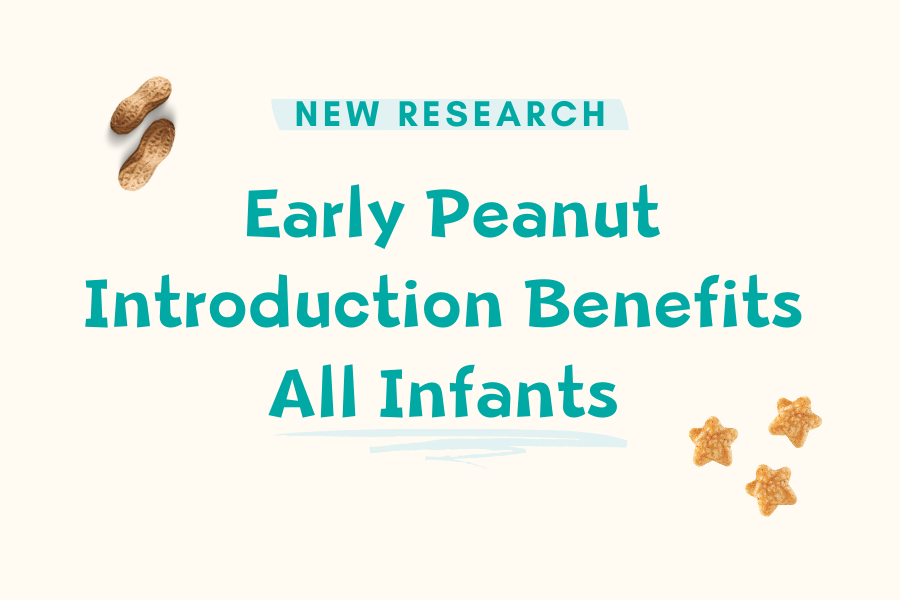 NEW RESEARCH

Early Peanut Introduction Benefits All Infants